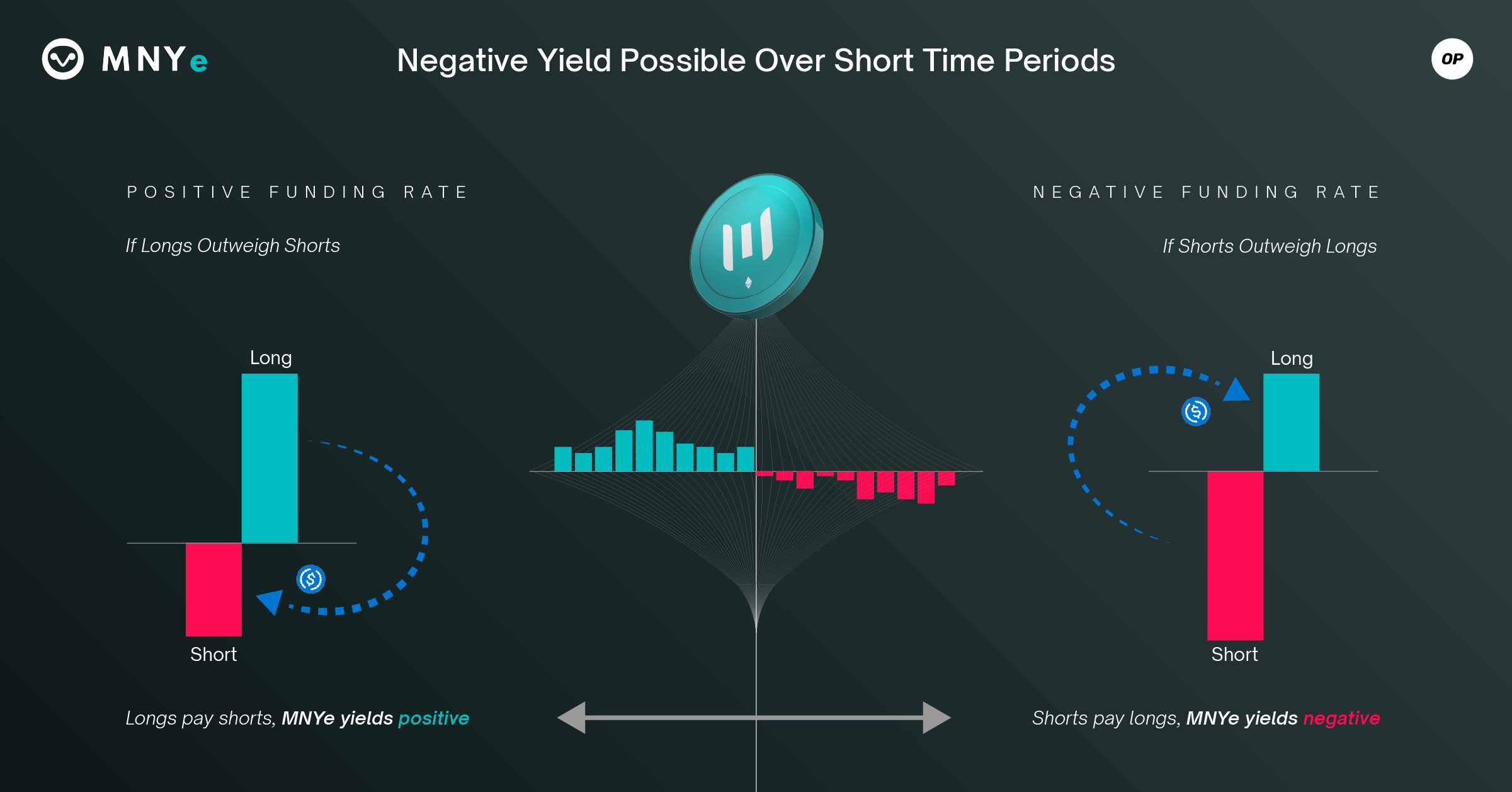 MNYe

Negative Yield Possible Over Short Time Periods

OP

POSITIVE FUNDING RATE

If Longs Outweigh Shorts

Long

Short

Longs pay shorts, MNYe yields positive

NEGATIVE FUNDING RATE

If Shorts Outweigh Longs

Long

Short

Shorts pay longs, MNYe yields negative